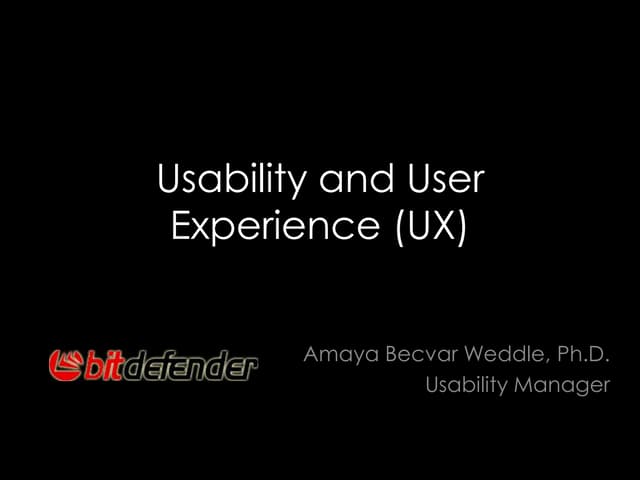 Usability and User Experience (UX)

bitdefender

Amaya Becvar Weddle, Ph.D.
Usability Manager